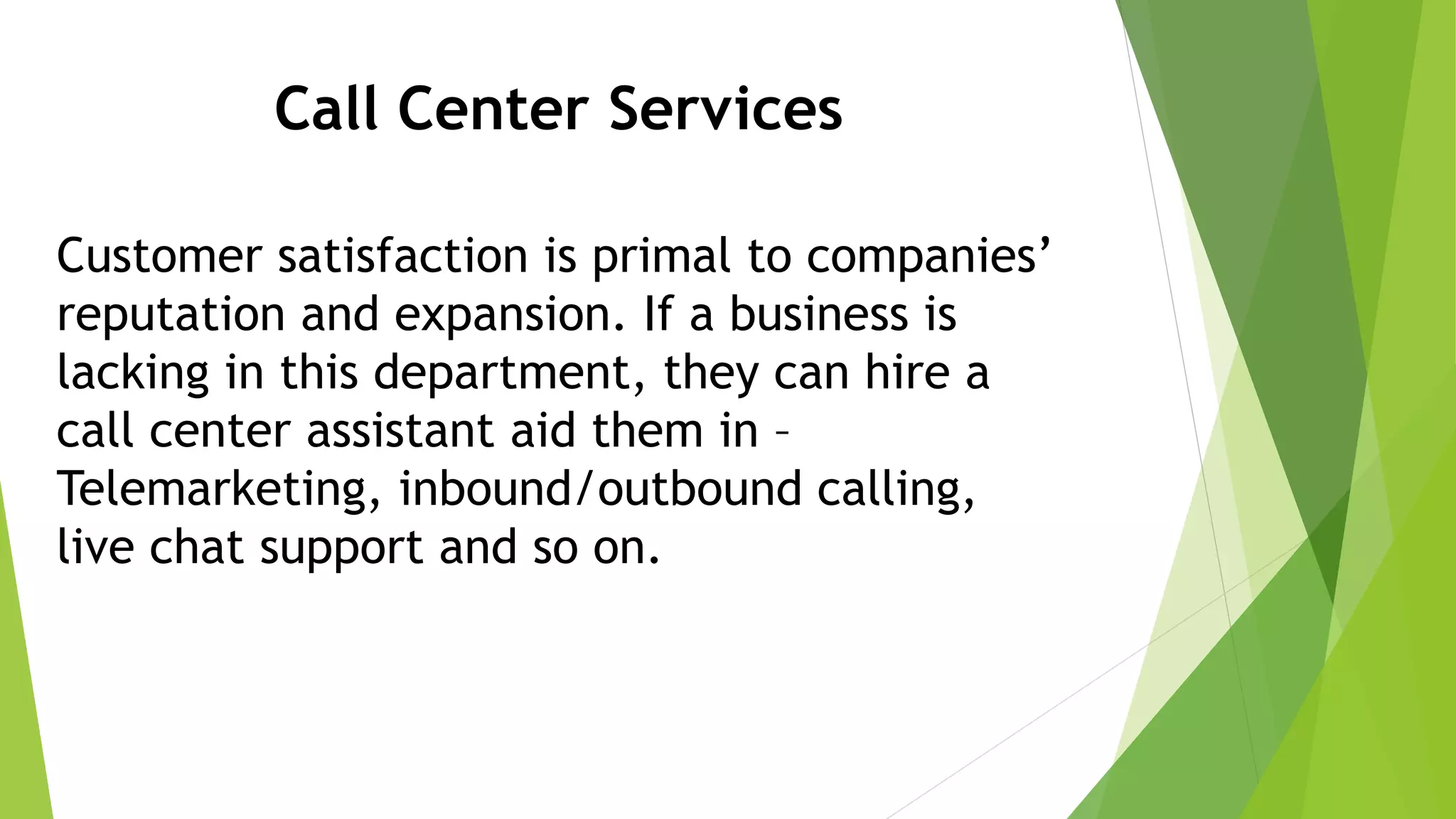 Call Center Services

Customer satisfaction is primal to companies’ reputation and expansion. If a business is lacking in this department, they can hire a call center assistant aid them in – Telemarketing, inbound/outbound calling, live chat support and so on.